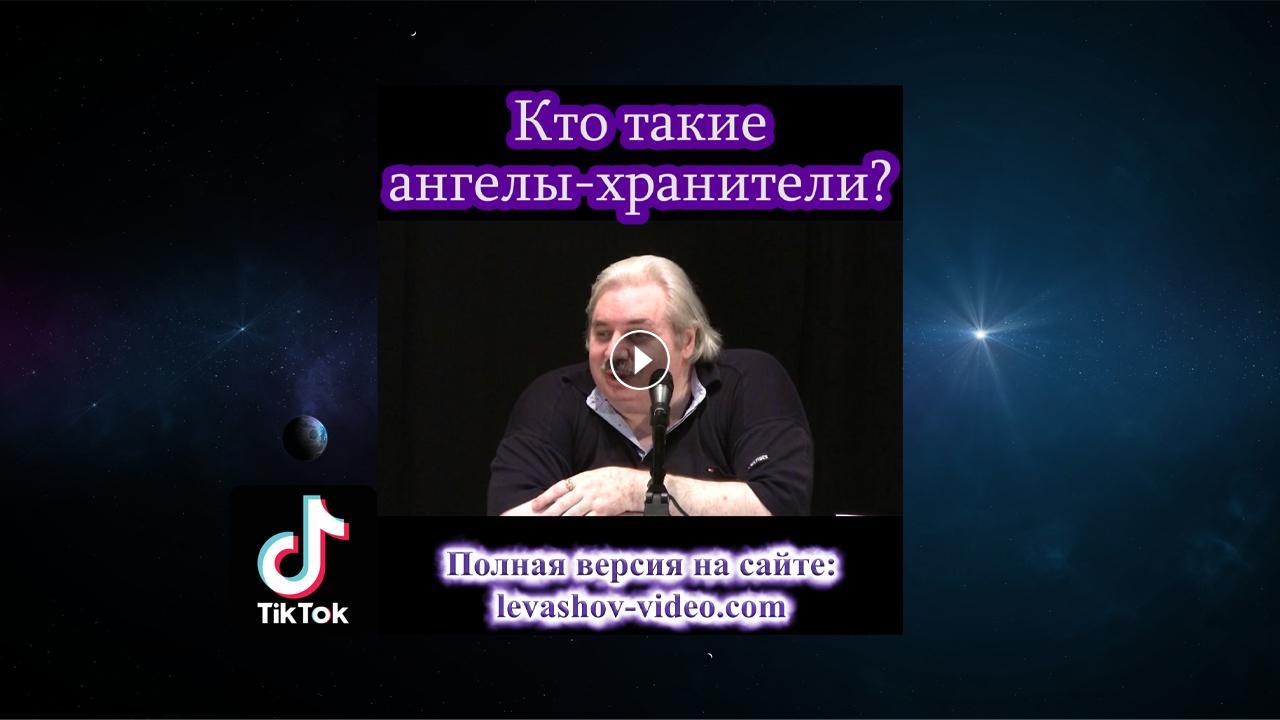 Кто такие ангелы-хранители?

TikTok

Полная версия на сайте:
levashov-video.com